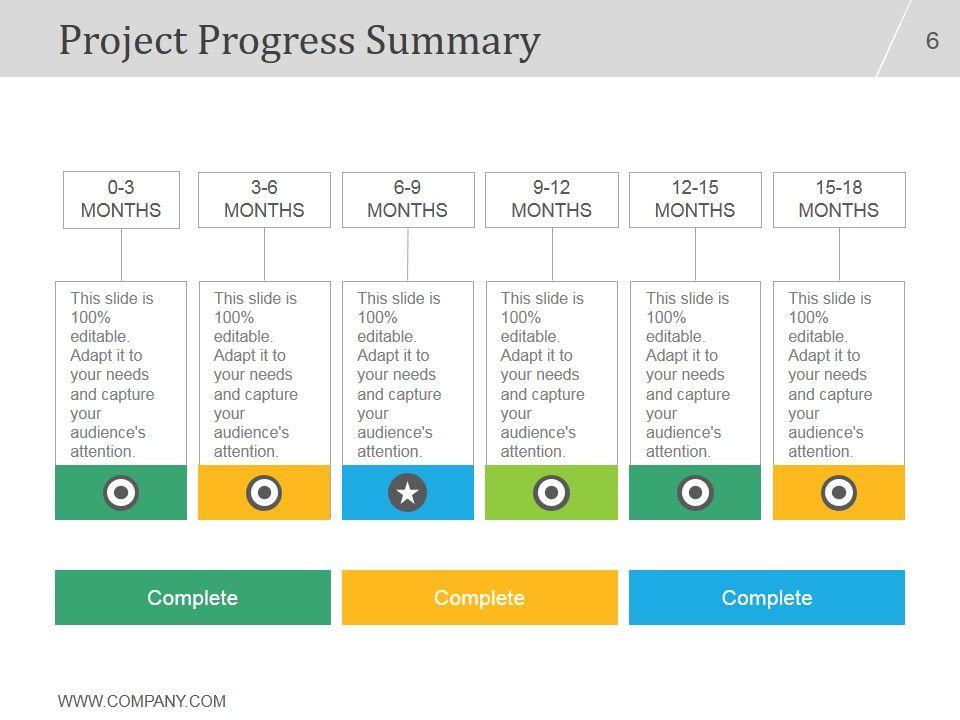 Project Progress Summary

6

0-3 MONTHS

This slide is 100% editable. Adapt it to your needs and capture your audience's attention.

3-6 MONTHS

This slide is 100% editable. Adapt it to your needs and capture your audience's attention.

6-9 MONTHS

This slide is 100% editable. Adapt it to your needs and capture your audience's attention.

9-12 MONTHS

This slide is 100% editable. Adapt it to your needs and capture your audience's attention.

12-15 MONTHS

This slide is 100% editable. Adapt it to your needs and capture your audience's attention.

15-18 MONTHS

This slide is 100% editable. Adapt it to your needs and capture your audience's attention.

Complete

Complete

Complete

WWW.COMPANY.COM